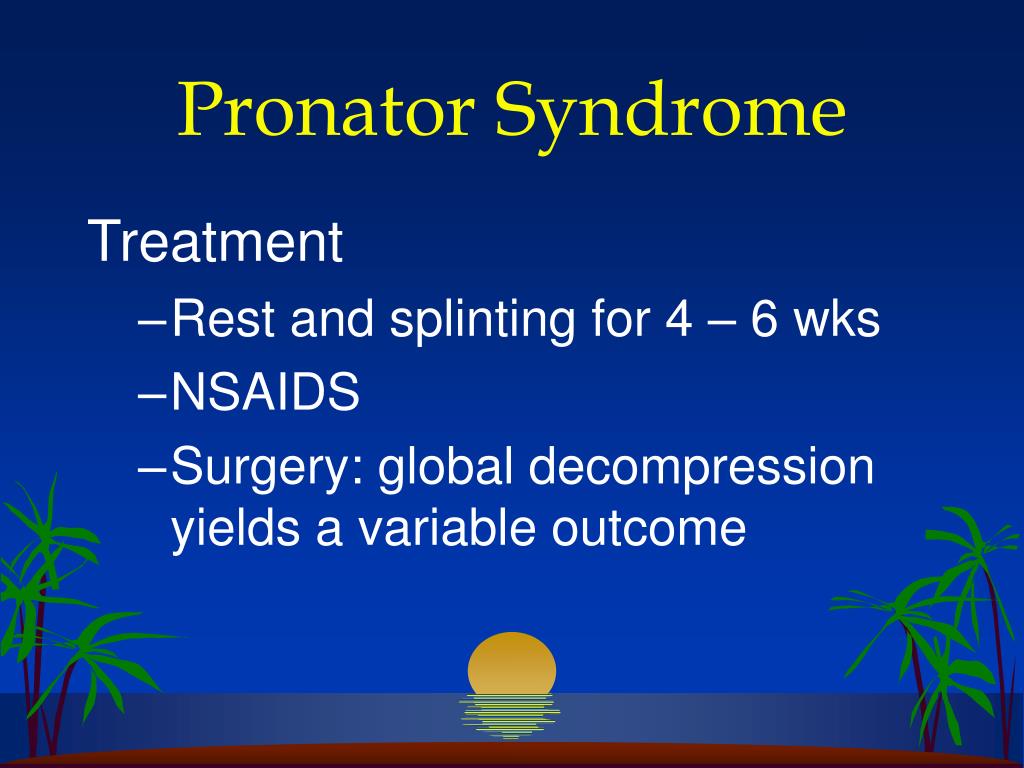 Pronator Syndrome

Treatment

–Rest and splinting for 4 – 6 wks

–NSAIDS

–Surgery: global decompression yields a variable outcome